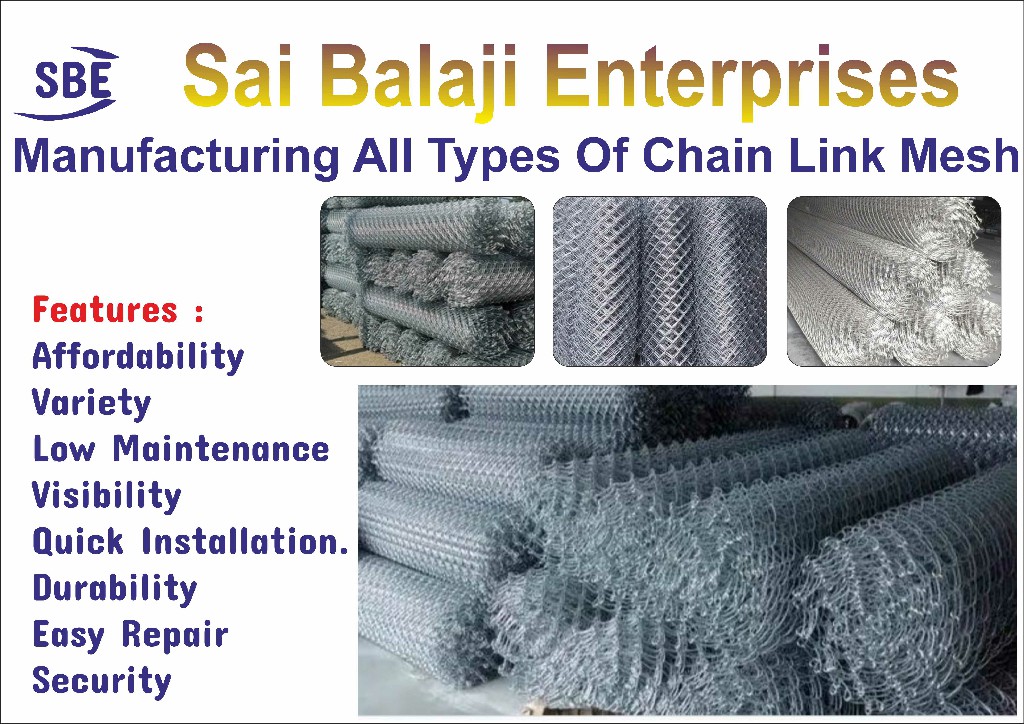 SBE

Sai Balaji Enterprises

Manufacturing All Types Of Chain Link Mesh

Features :
Affordability
Variety
Low Maintenance
Visibility
Quick Installation.
Durability
Easy Repair
Security